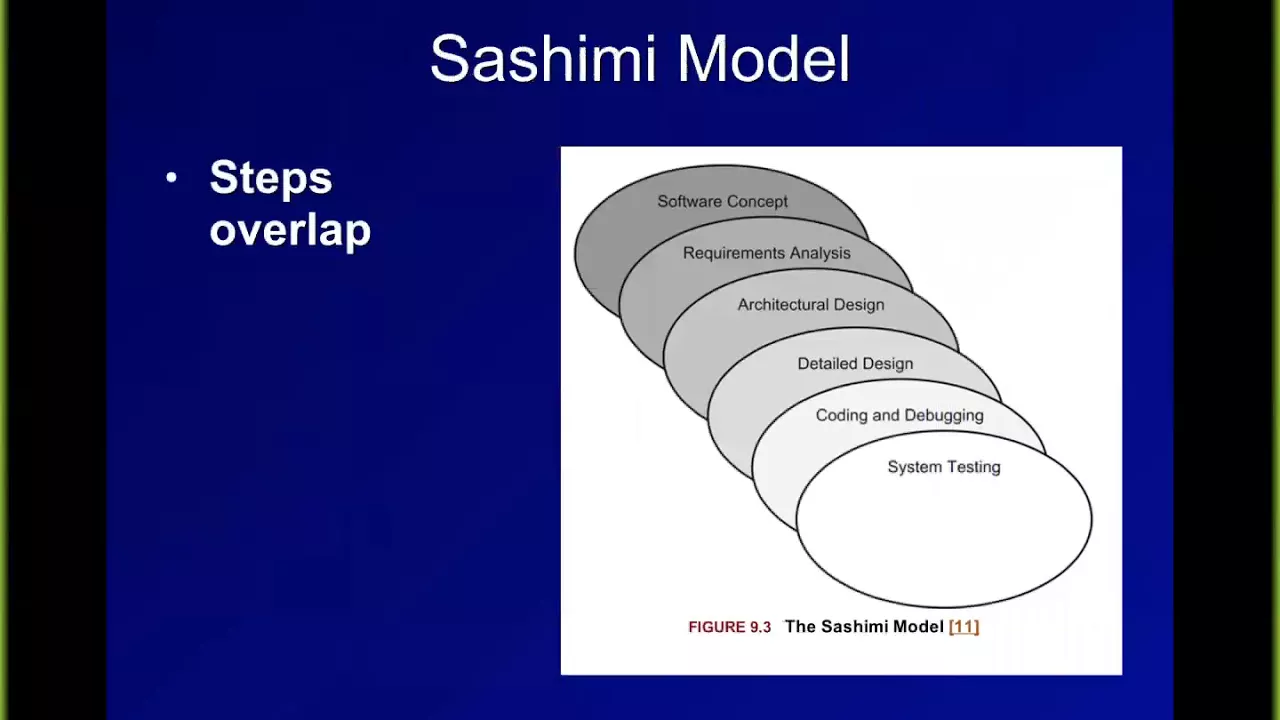 Sashimi Model

• Steps overlap

Software Concept

Requirements Analysis

Architectural Design

Detailed Design

Coding and Debugging

System Testing

FIGURE 9.3 The Sashimi Model [11]